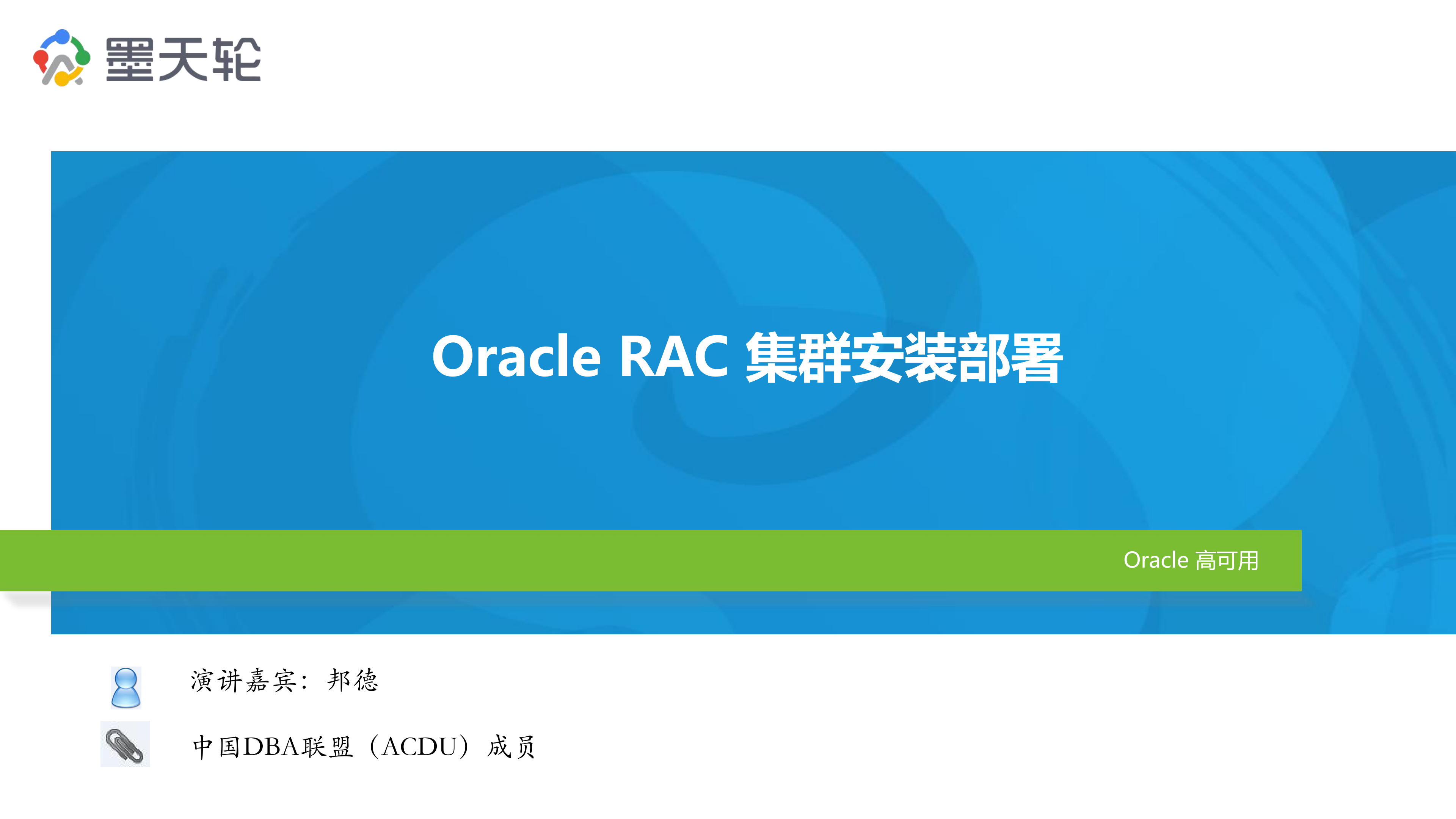 墨天轮

Oracle RAC 集群安装部署

Oracle 高可用

演讲嘉宾：邦德

中国DBA联盟（ACDU）成员